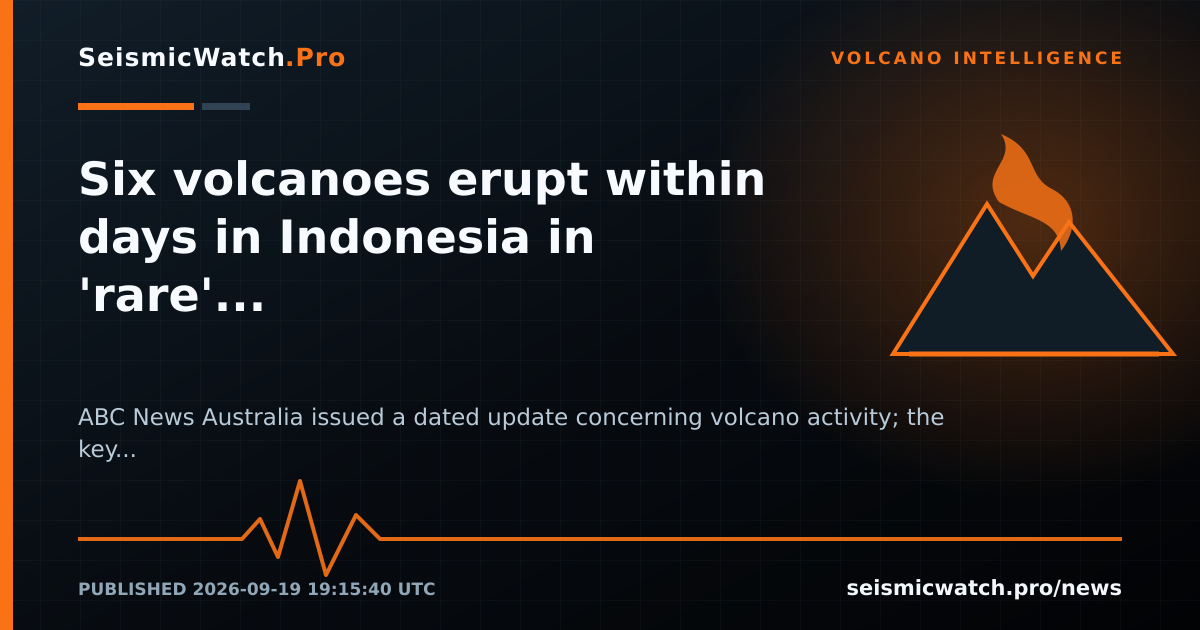 SeismicWatch.Pro

VOLCANO INTELLIGENCE

Six volcanoes erupt within days in Indonesia in 'rare'...

ABC News Australia issued a dated update concerning volcano activity; the key...

PUBLISHED 2026-09-19 19:15:40 UTC

seismicwatch.pro/news